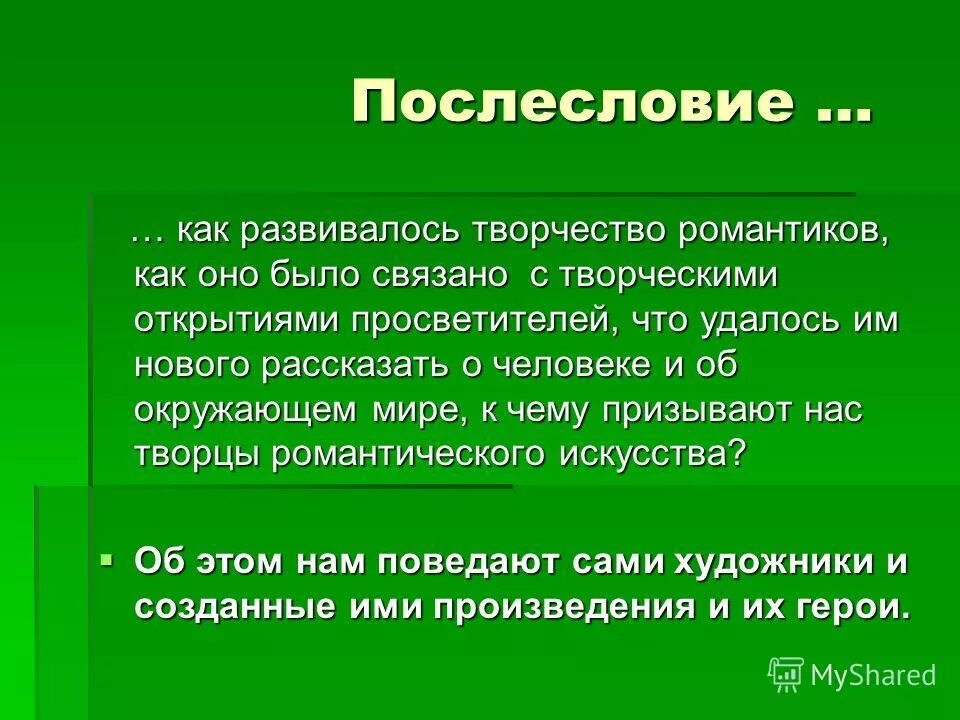 Послесловие …

… как развивалось творчество романтиков, как оно было связано с творческими открытиями просветителей, что удалось им нового рассказать о человеке и об окружающем мире, к чему призывают нас творцы романтического искусства?

Об этом нам поведают сами художники и созданные ими произведения и их герои.

MyShared